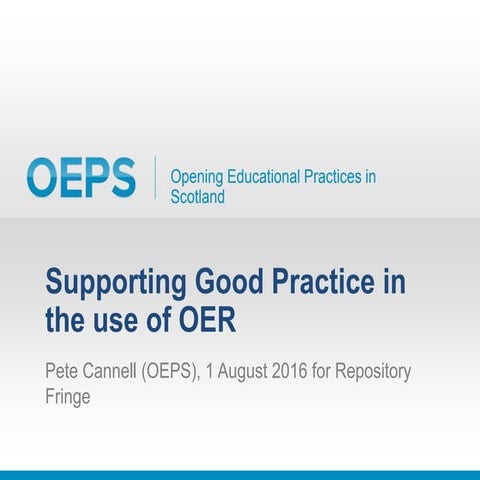 OEPS

Opening Educational Practices in Scotland

Supporting Good Practice in the use of OER

Pete Cannell (OEPS), 1 August 2016 for Repository Fringe